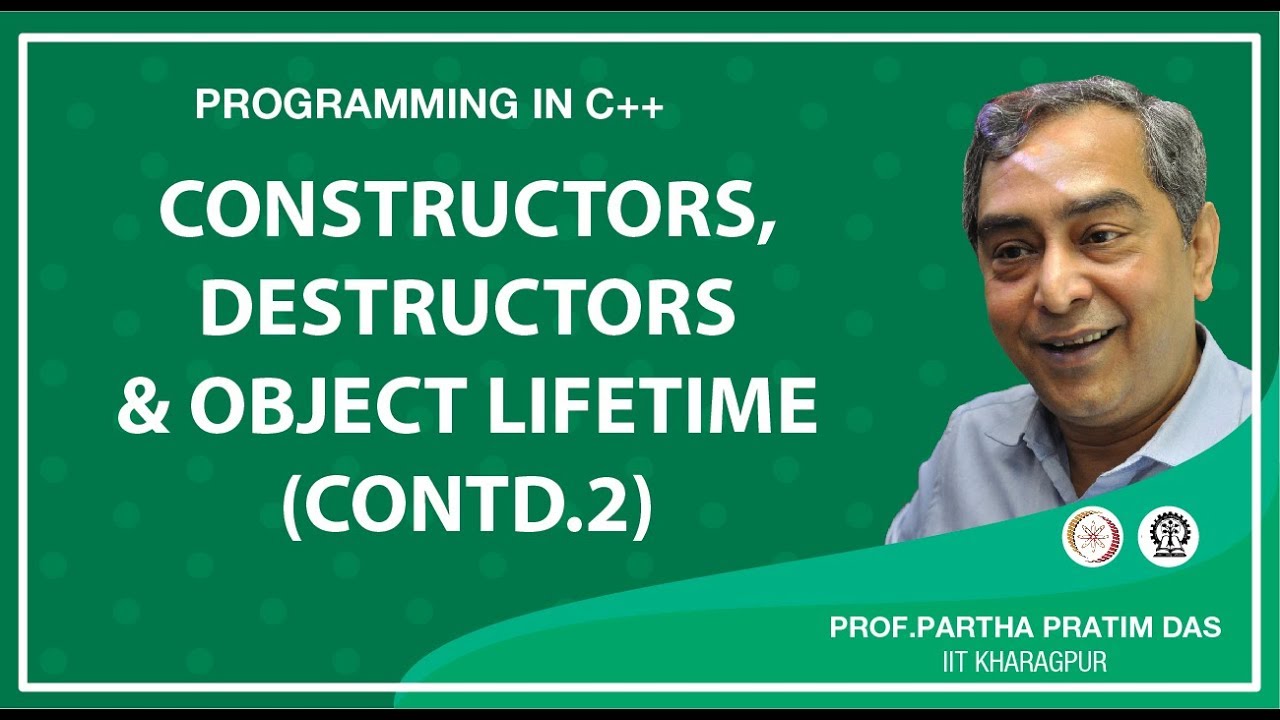 PROGRAMMING IN C++

CONSTRUCTORS, DESTRUCTORS & OBJECT LIFETIME (CONTD.2)

PROF.PARTHA PRATIM DAS
IIT KHARAGPUR